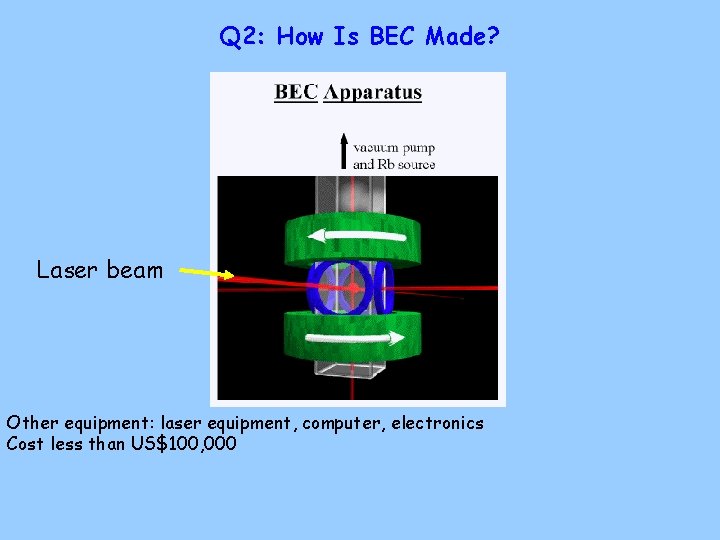 Q2: How Is BEC Made?

BEC Apparatus

vacuum pump
and Rb source

Laser beam

Other equipment: laser equipment, computer, electronics
Cost less than US$100,000